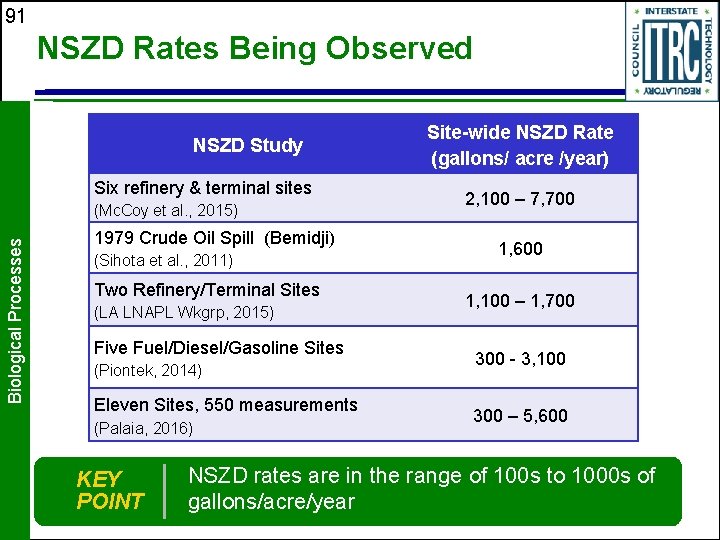 91

NSZD Rates Being Observed

INTERSTATE TECHNOLOGY REGULATORY COUNCIL ITRC

Biological Processes

| NSZD Study | Site-wide NSZD Rate (gallons/ acre /year) |
|---|---|
| Six refinery & terminal sites (McCoy et al., 2015) | 2,100 – 7,700 |
| 1979 Crude Oil Spill (Bemidji) (Sihota et al., 2011) | 1,600 |
| Two Refinery/Terminal Sites (LA LNAPL Wkgrp, 2015) | 1,100 – 1,700 |
| Five Fuel/Diesel/Gasoline Sites (Piontek, 2014) | 300 - 3,100 |
| Eleven Sites, 550 measurements (Palaia, 2016) | 300 – 5,600 |

KEY POINT

NSZD rates are in the range of 100s to 1000s of gallons/acre/year